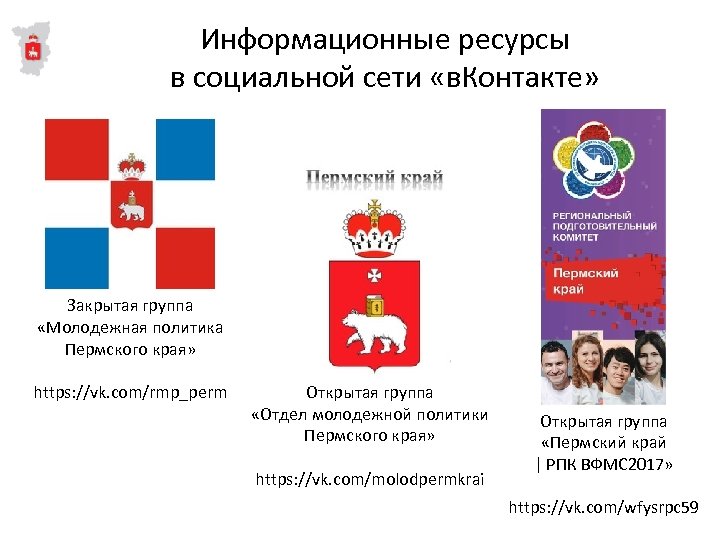 Информационные ресурсы в социальной сети «вКонтакте»

Закрытая группа «Молодежная политика Пермского края»

https://vk.com/rmp_perm

Пермский край

Открытая группа «Отдел молодежной политики Пермского края»

https://vk.com/molodpermkrai

РЕГИОНАЛЬНЫЙ ПОДГОТОВИТЕЛЬНЫЙ КОМИТЕТ

Пермский край

Открытая группа «Пермский край | РПК ВФМС2017»

https://vk.com/wfysrpc59